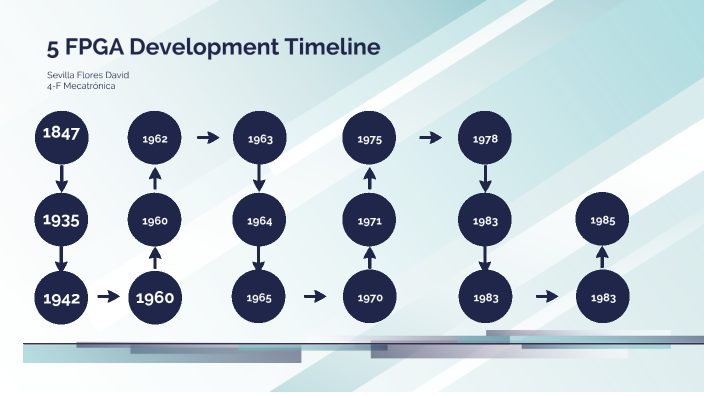 5 FPGA Development Timeline

Sevilla Flores David
4-F Mecatrónica

1847
1935
1942
1960
1960
1962
1963
1964
1965
1970
1971
1975
1978
1983
1983
1983
1985